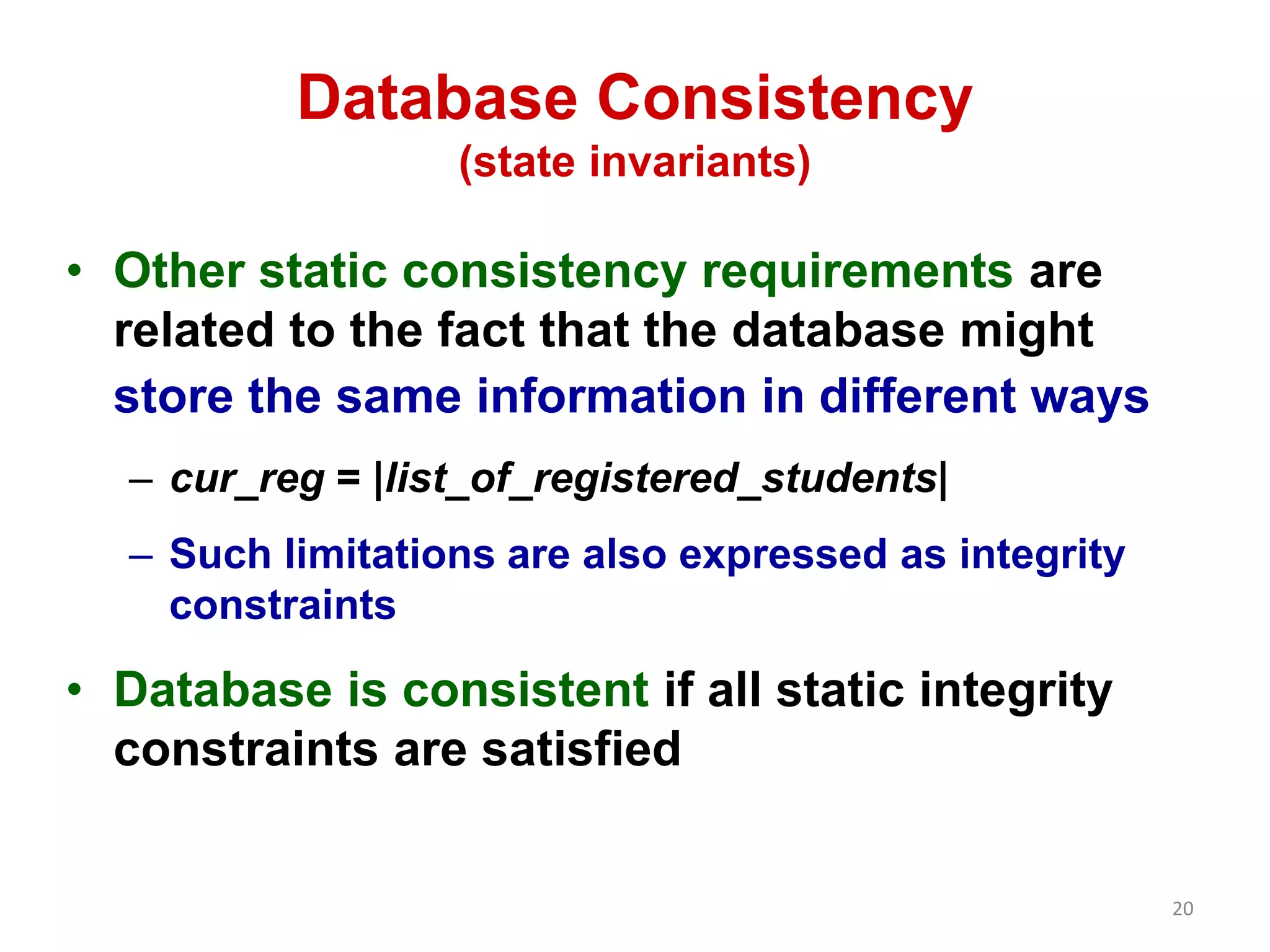 Database Consistency
(state invariants)

• Other static consistency requirements are related to the fact that the database might store the same information in different ways

– cur_reg = |list_of_registered_students|

– Such limitations are also expressed as integrity constraints

• Database is consistent if all static integrity constraints are satisfied

20